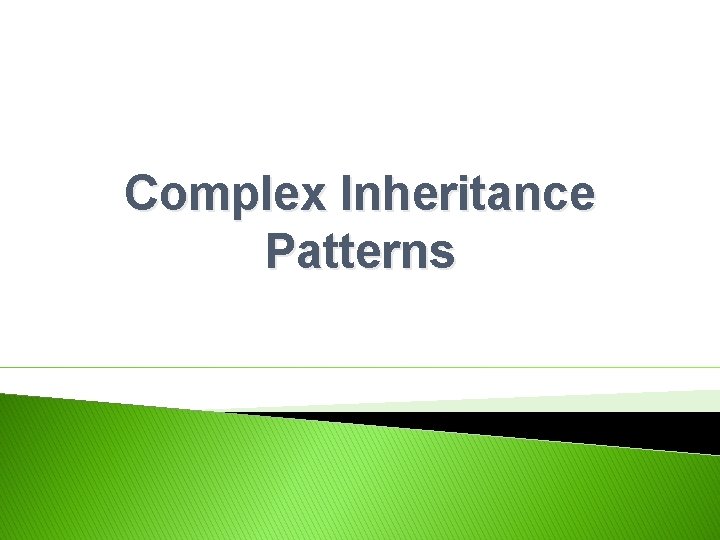 Complex Inheritance Patterns